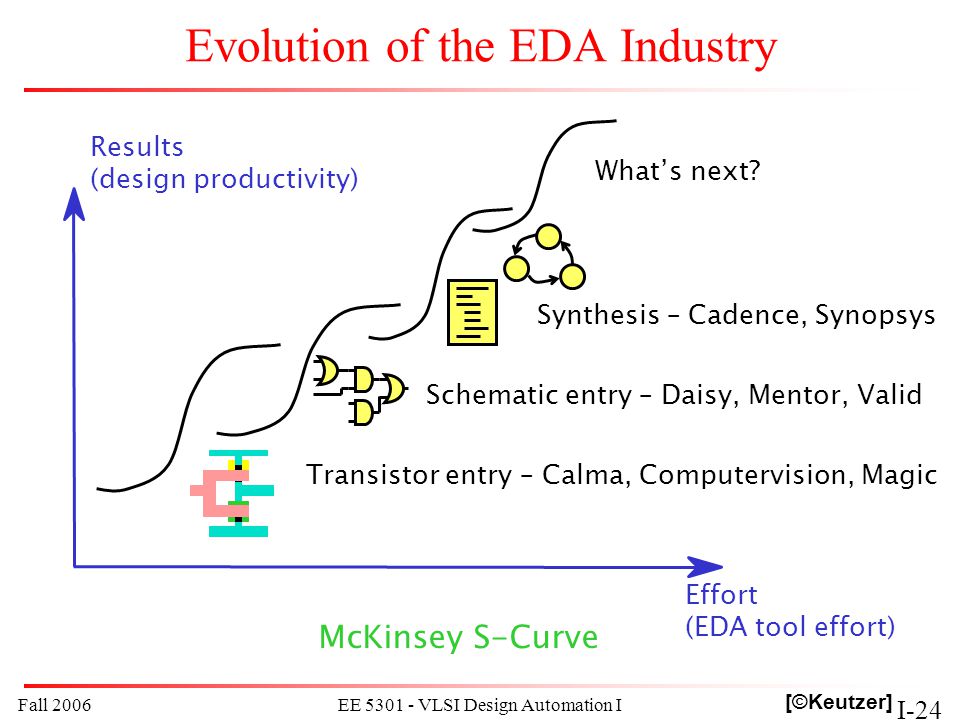 Evolution of the EDA Industry

Results
(design productivity)

What's next?

Synthesis – Cadence, Synopsys

Schematic entry – Daisy, Mentor, Valid

Transistor entry – Calma, Computervision, Magic

Effort
(EDA tool effort)

McKinsey S-Curve

Fall 2006

EE 5301 - VLSI Design Automation I

[©Keutzer]

I-24